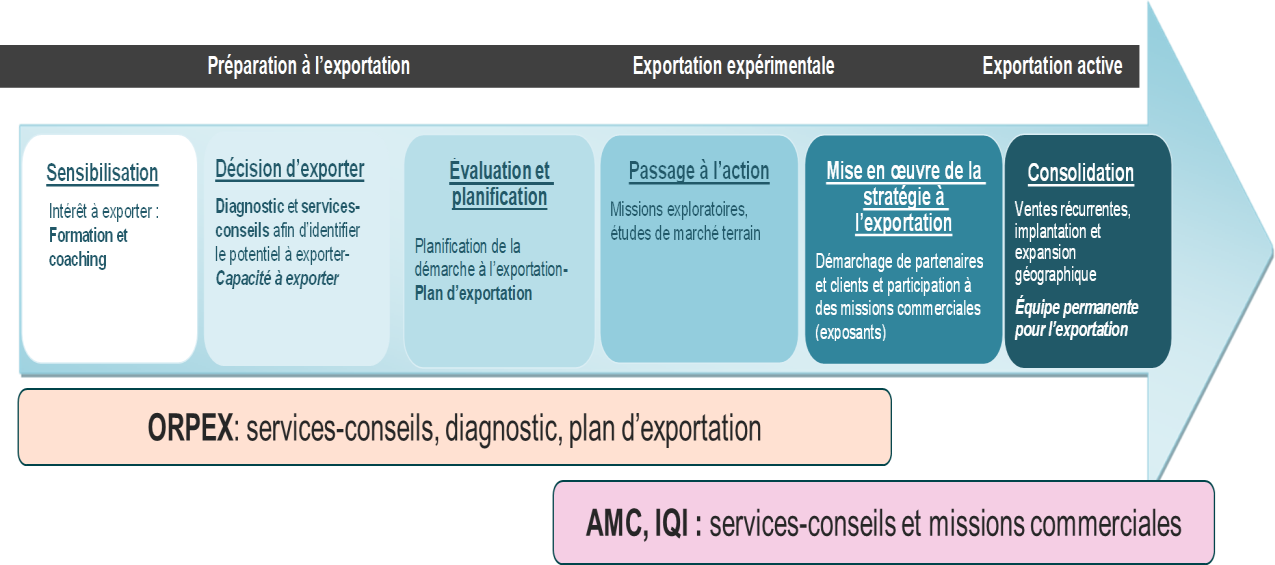 Préparation à l'exportation

Exportation expérimentale

Exportation active

Sensibilisation

Intérêt à exporter : Formation et coaching

Décision d'exporter

Diagnostic et services-conseils afin d'identifier le potentiel à exporter- Capacité à exporter

Évaluation et planification

Planification de la démarche à l'exportation- Plan d'exportation

Passage à l'action

Missions exploratoires, études de marché terrain

Mise en œuvre de la stratégie à l'exportation

Démarchage de partenaires et clients et participation à des missions commerciales (exposants)

Consolidation

Ventes récurrentes, implantation et expansion géographique

Équipe permanente pour l'exportation

ORPEX: services-conseils, diagnostic, plan d'exportation

AMC, IQI : services-conseils et missions commerciales